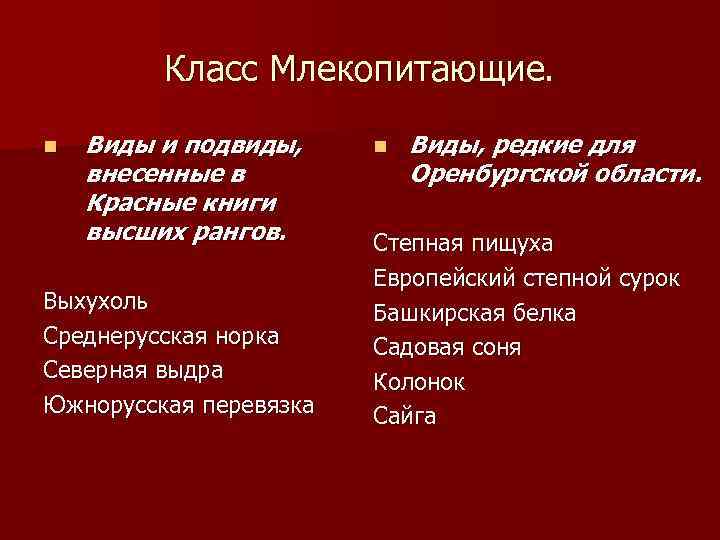 Класс Млекопитающие.

Виды и подвиды, внесенные в Красные книги высших рангов.

Выхухоль
Среднерусская норка
Северная выдра
Южнорусская перевязка

Виды, редкие для Оренбургской области.

Степная пищуха
Европейский степной сурок
Башкирская белка
Садовая соня
Колонок
Сайга